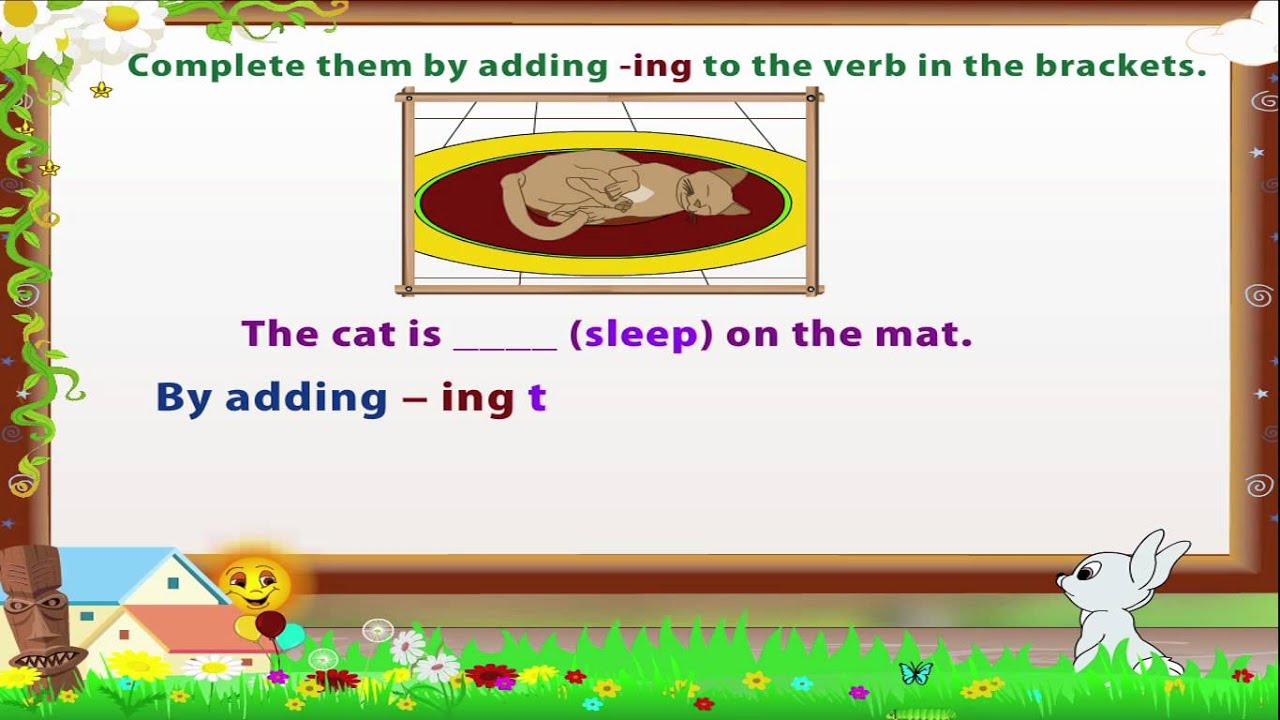 Complete them by adding -ing to the verb in the brackets.

The cat is _____ (sleep) on the mat.

By adding – ing t